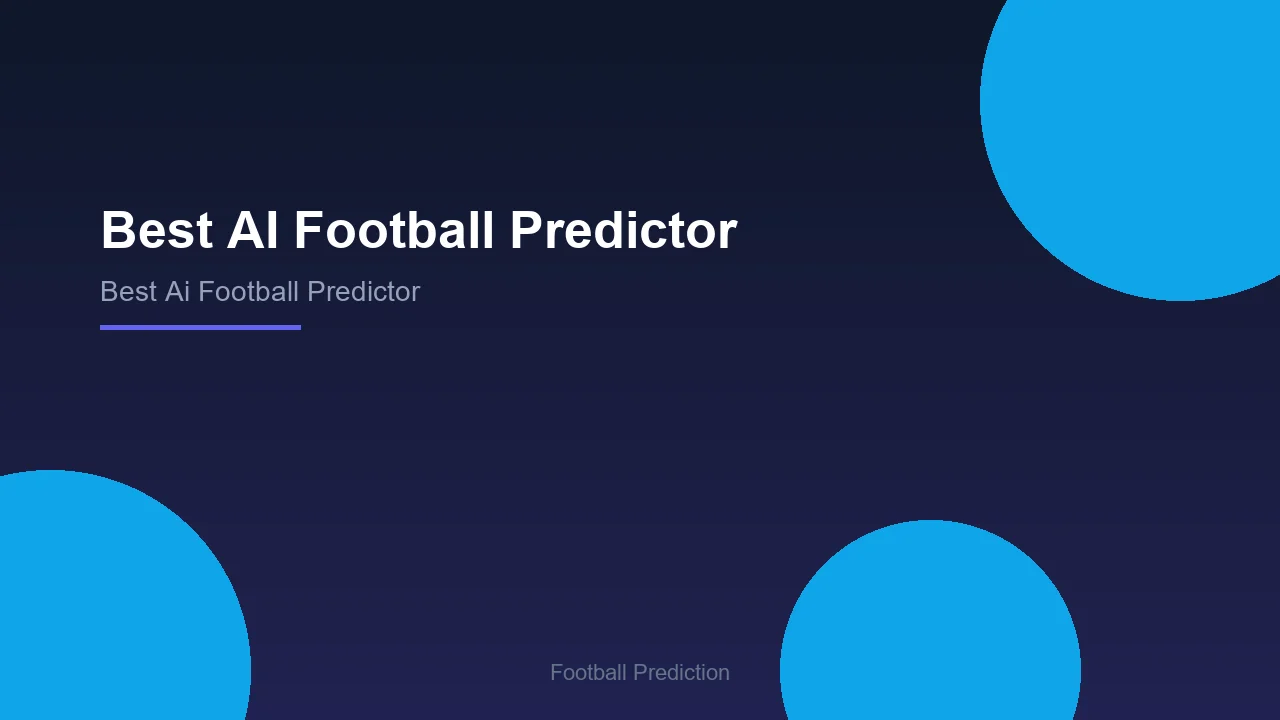 Best AI Football Predictor

Best Ai Football Predictor

Football Prediction